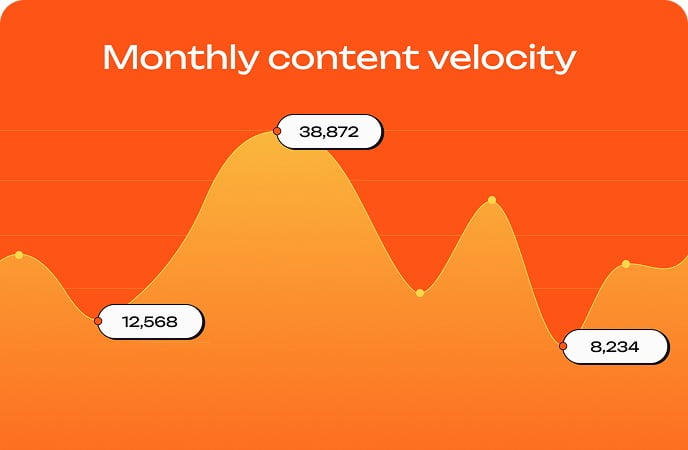 Monthly content velocity

38,872

12,568

8,234